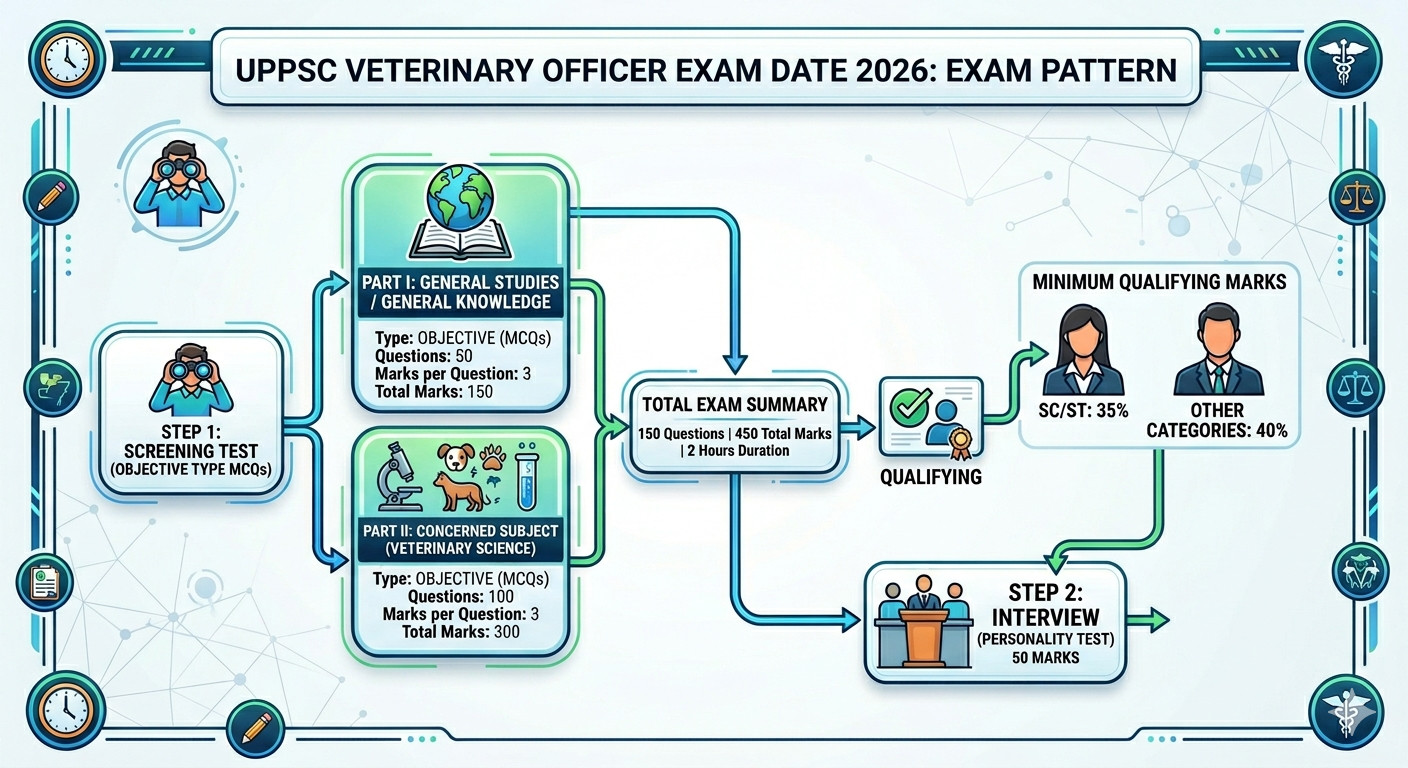 UPPSC VETERINARY OFFICER EXAM DATE 2026: EXAM PATTERN

STEP 1: SCREENING TEST (OBJECTIVE TYPE MCQs)

PART I: GENERAL STUDIES / GENERAL KNOWLEDGE

Type: OBJECTIVE (MCQs)
Questions: 50
Marks per Question: 3
Total Marks: 150

PART II: CONCERNED SUBJECT (VETERINARY SCIENCE)

Type: OBJECTIVE (MCQs)
Questions: 100
Marks per Question: 3
Total Marks: 300

TOTAL EXAM SUMMARY
150 Questions | 450 Total Marks | 2 Hours Duration

QUALIFYING

MINIMUM QUALIFYING MARKS
SC/ST: 35%
OTHER CATEGORIES: 40%

STEP 2: INTERVIEW (PERSONALITY TEST) 50 MARKS